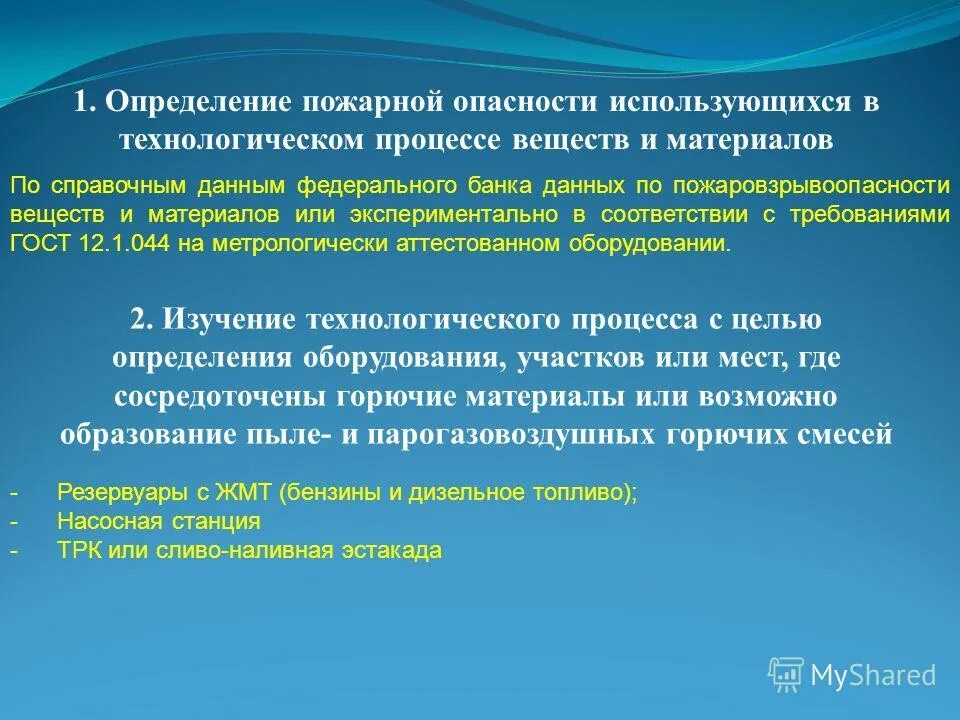 1. Определение пожарной опасности использующихся в технологическом процессе веществ и материалов

По справочным данным федерального банка данных по пожаровзрывоопасности веществ и материалов или экспериментально в соответствии с требованиями ГОСТ 12.1.044 на метрологически аттестованном оборудовании.

2. Изучение технологического процесса с целью определения оборудования, участков или мест, где сосредоточены горючие материалы или возможно образование пыле- и парогазовоздушных горючих смесей

- Резервуары с ЖМТ (бензины и дизельное топливо);
- Насосная станция
- ТРК или сливо-наливная эстакада

MyShared